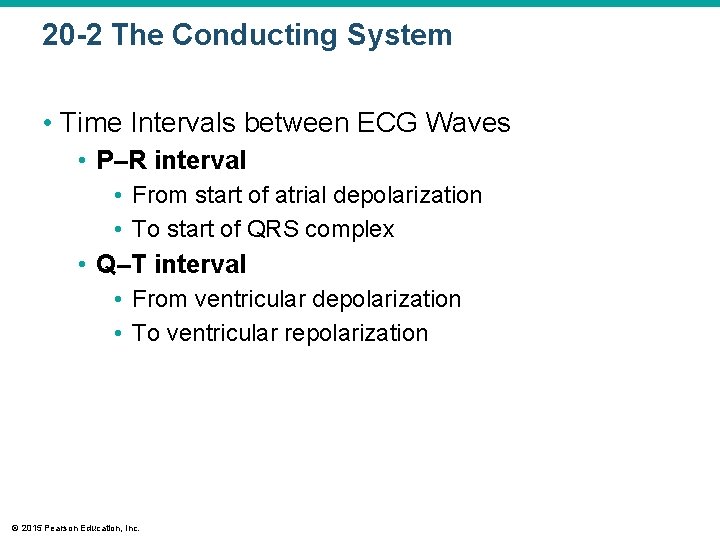 20-2 The Conducting System

• Time Intervals between ECG Waves
• P–R interval
• From start of atrial depolarization
• To start of QRS complex
• Q–T interval
• From ventricular depolarization
• To ventricular repolarization

© 2015 Pearson Education, Inc.